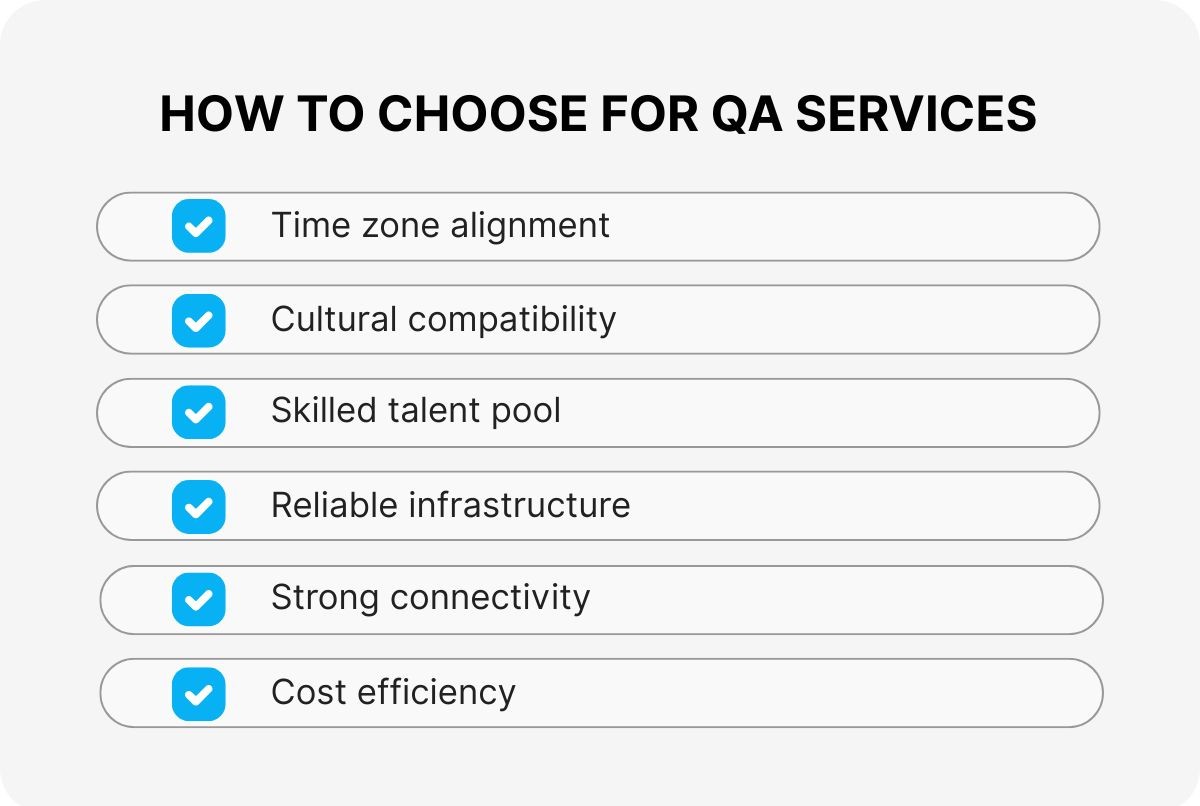 HOW TO CHOOSE FOR QA SERVICES

Time zone alignment

Cultural compatibility

Skilled talent pool

Reliable infrastructure

Strong connectivity

Cost efficiency